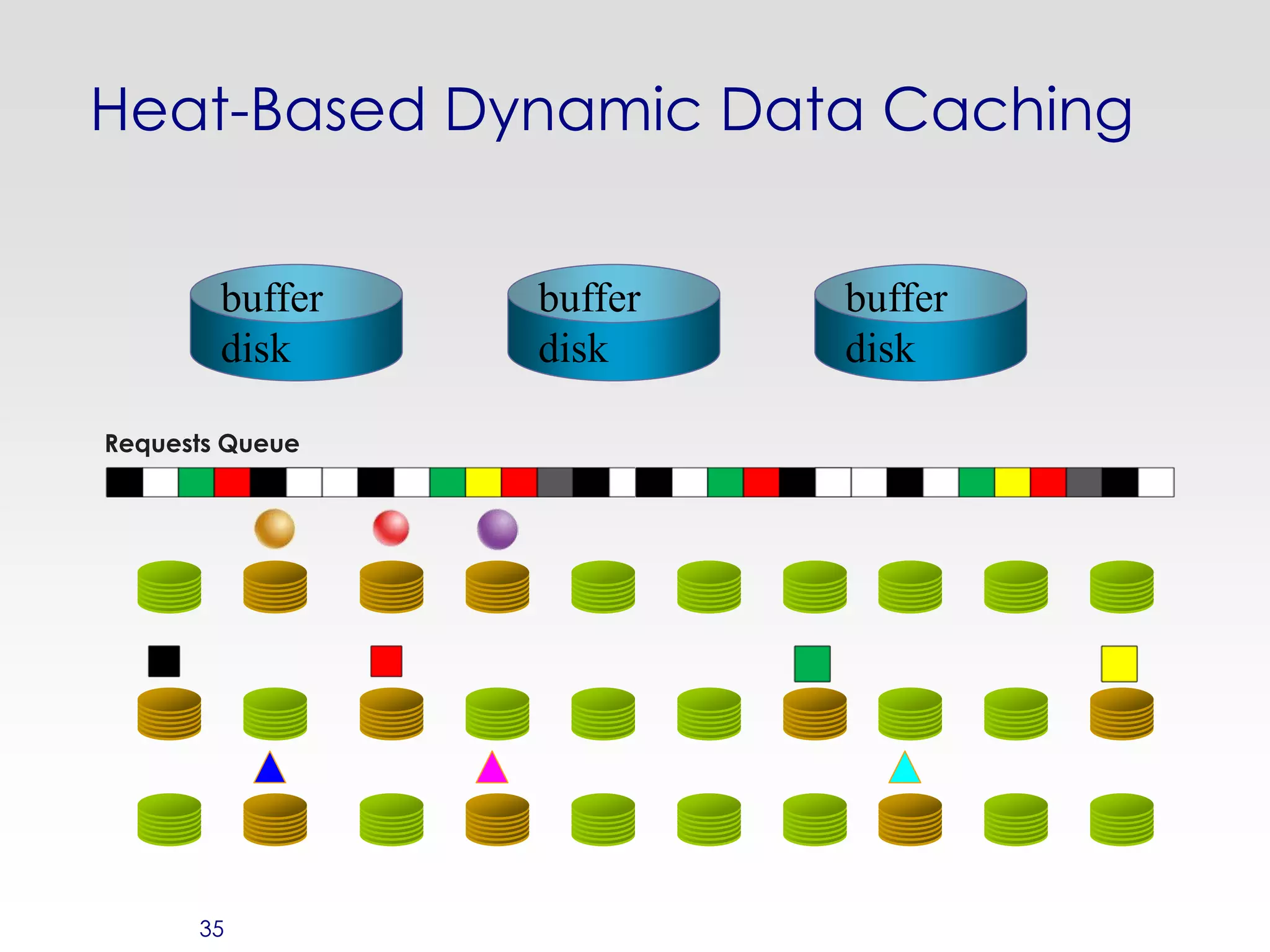 Heat-Based Dynamic Data Caching

buffer
disk

buffer
disk

buffer
disk

Requests Queue

35